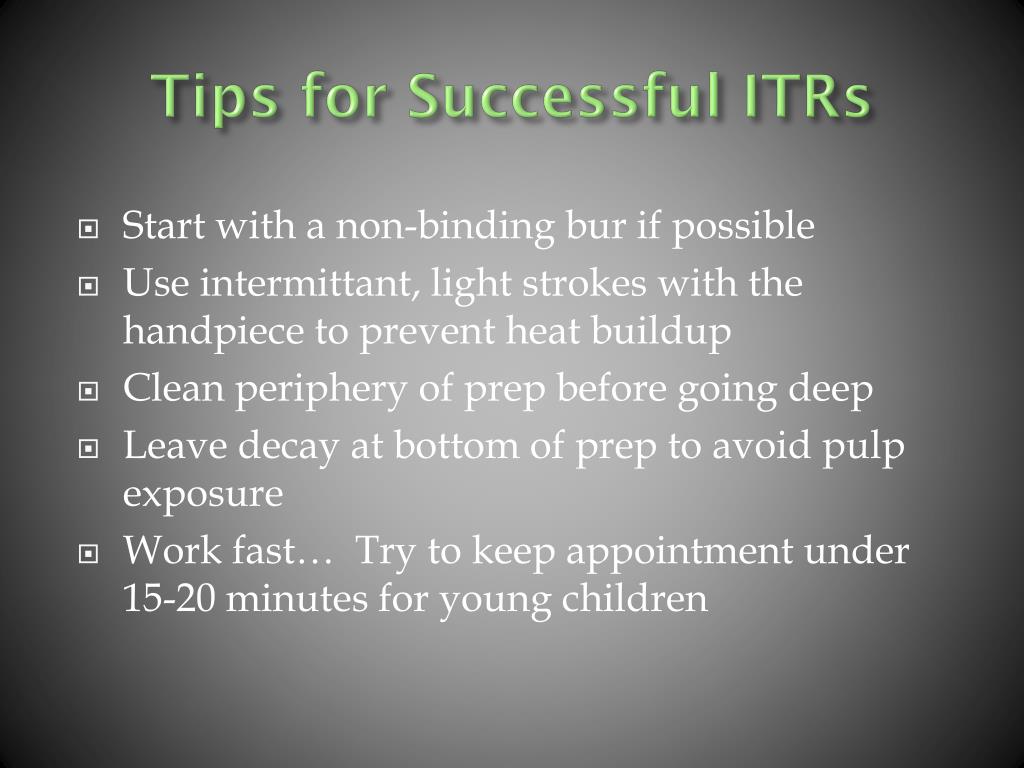 Tips for Successful ITRs

- Start with a non-binding bur if possible
- Use intermittant, light strokes with the handpiece to prevent heat buildup
- Clean periphery of prep before going deep
- Leave decay at bottom of prep to avoid pulp exposure
- Work fast… Try to keep appointment under 15-20 minutes for young children